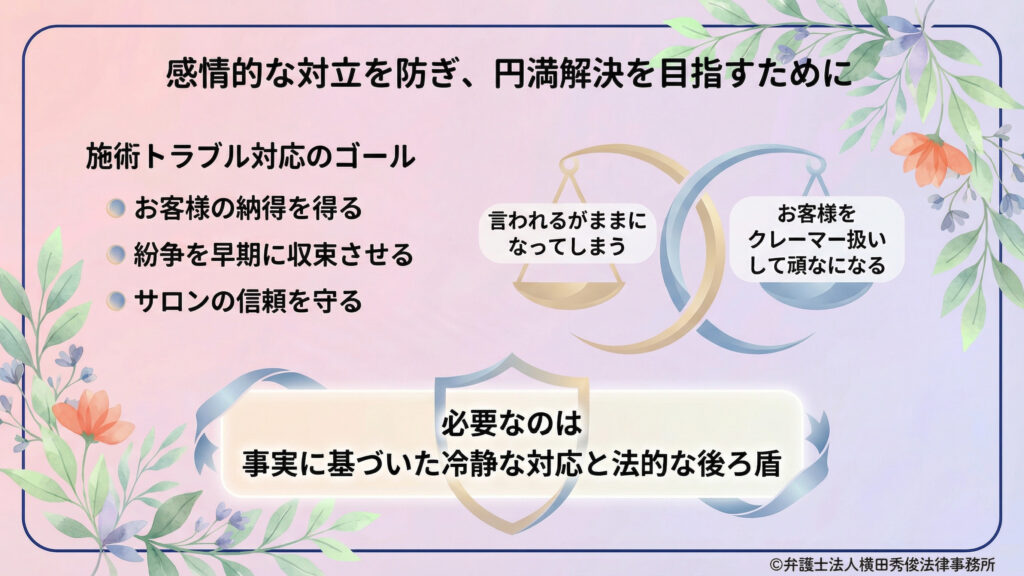 感情的な対立を防ぎ、円満解決を目指すために

施術トラブル対応のゴール

お客様の納得を得る

紛争を早期に収束させる

サロンの信頼を守る

言われるがままになってしまう

お客様をクレーマー扱いして頑なになる

必要なのは
事実に基づいた冷静な対応と法的な後ろ盾

©弁護士法人横田秀俊法律事務所